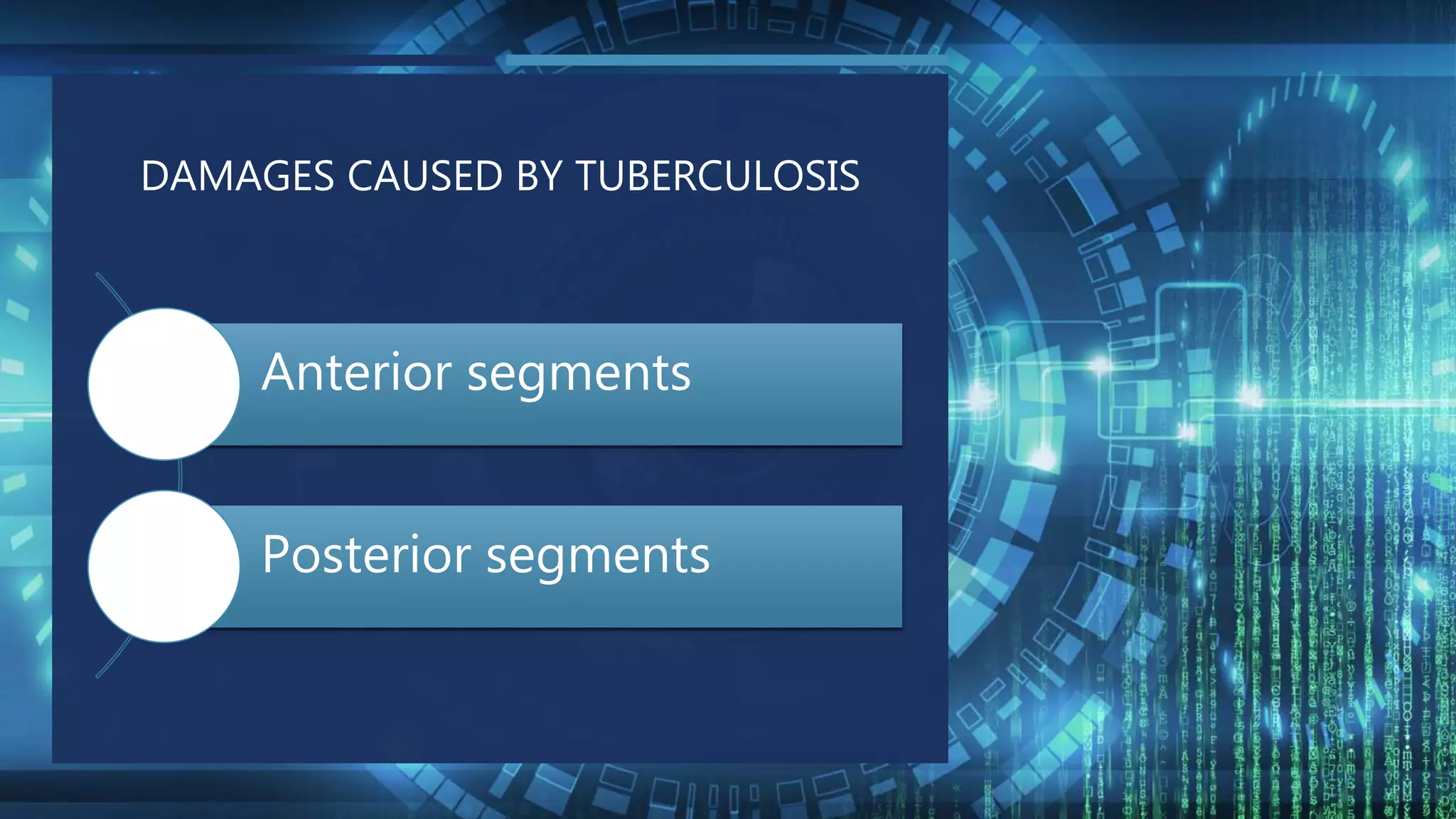 DAMAGES CAUSED BY TUBERCULOSIS

Anterior segments

Posterior segments